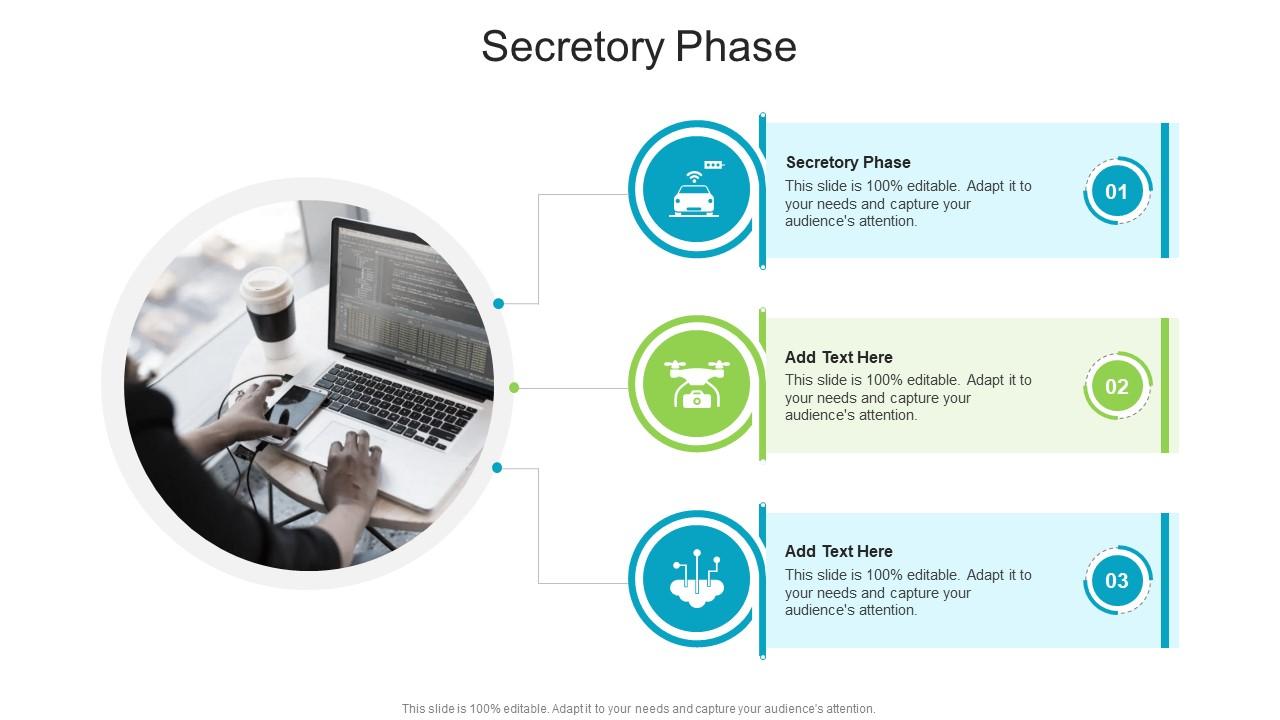 Secretory Phase

Secretory Phase
This slide is 100% editable. Adapt it to your needs and capture your audience's attention.
01

Add Text Here
This slide is 100% editable. Adapt it to your needs and capture your audience's attention.
02

Add Text Here
This slide is 100% editable. Adapt it to your needs and capture your audience's attention.
03

This slide is 100% editable. Adapt it to your needs and capture your audience's attention.